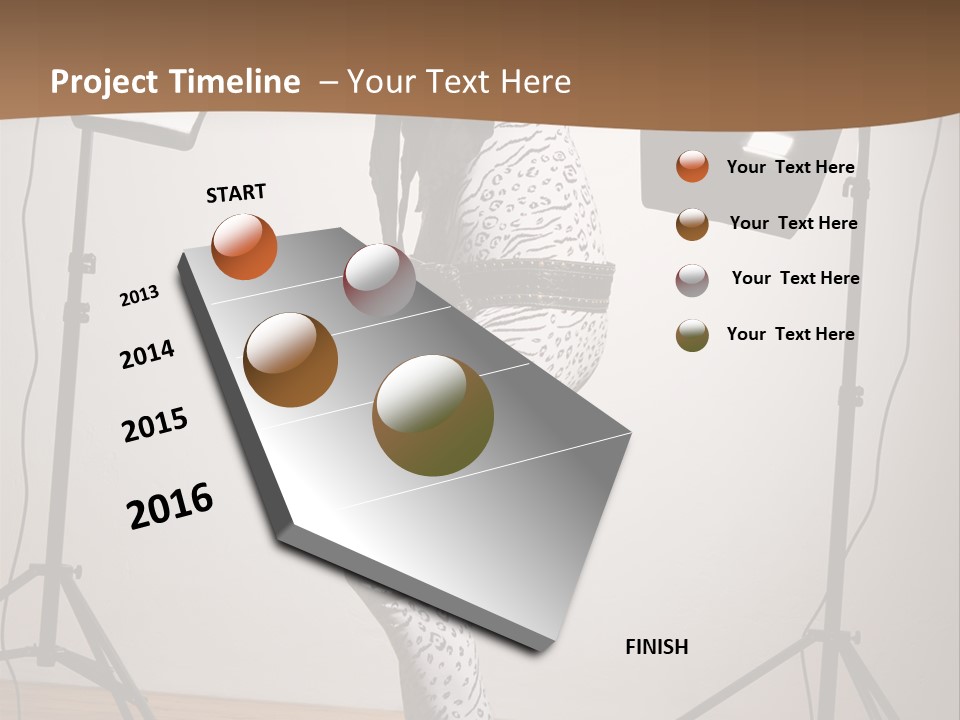 Project Timeline – Your Text Here

START

2013

2014

2015

2016

FINISH

Your Text Here

Your Text Here

Your Text Here

Your Text Here